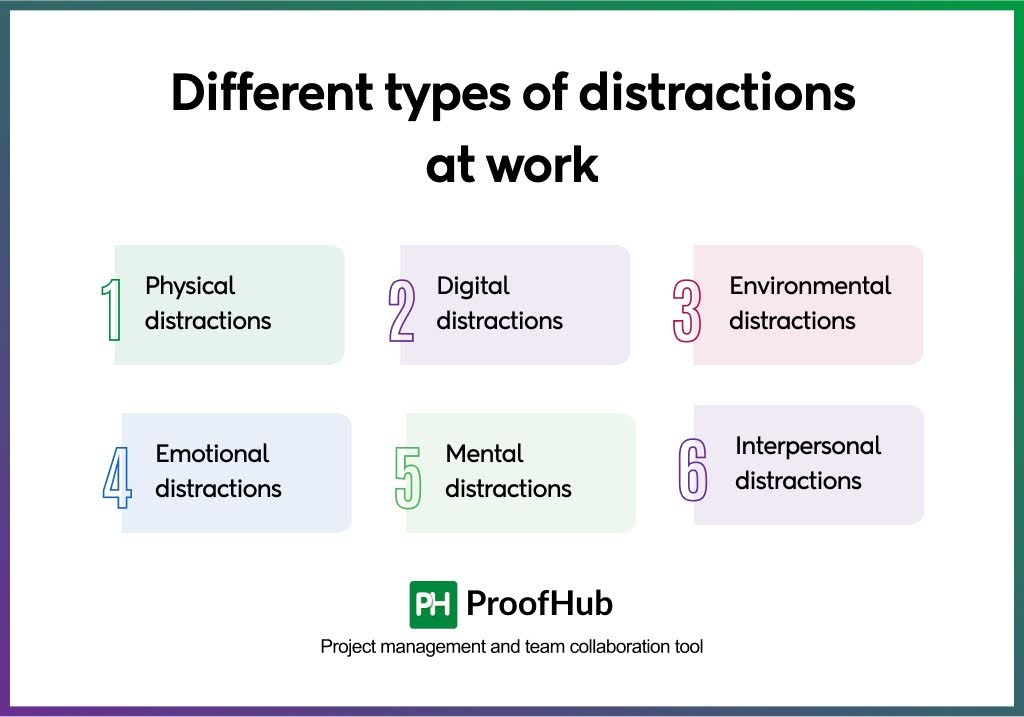 Different types of distractions at work

1 Physical distractions

2 Digital distractions

3 Environmental distractions

4 Emotional distractions

5 Mental distractions

6 Interpersonal distractions

PH ProofHub

Project management and team collaboration tool